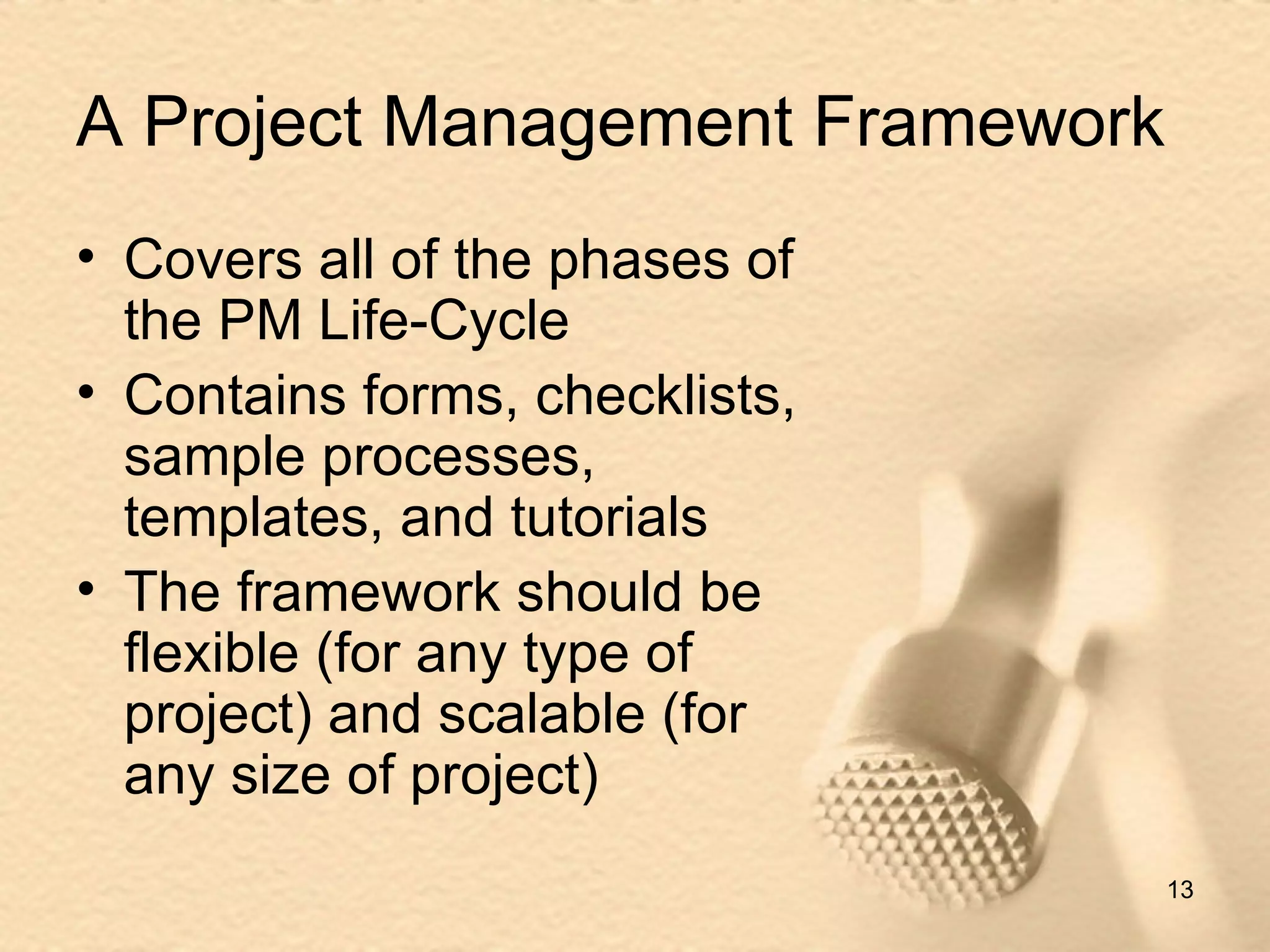 A Project Management Framework

• Covers all of the phases of the PM Life-Cycle
• Contains forms, checklists, sample processes, templates, and tutorials
• The framework should be flexible (for any type of project) and scalable (for any size of project)

13